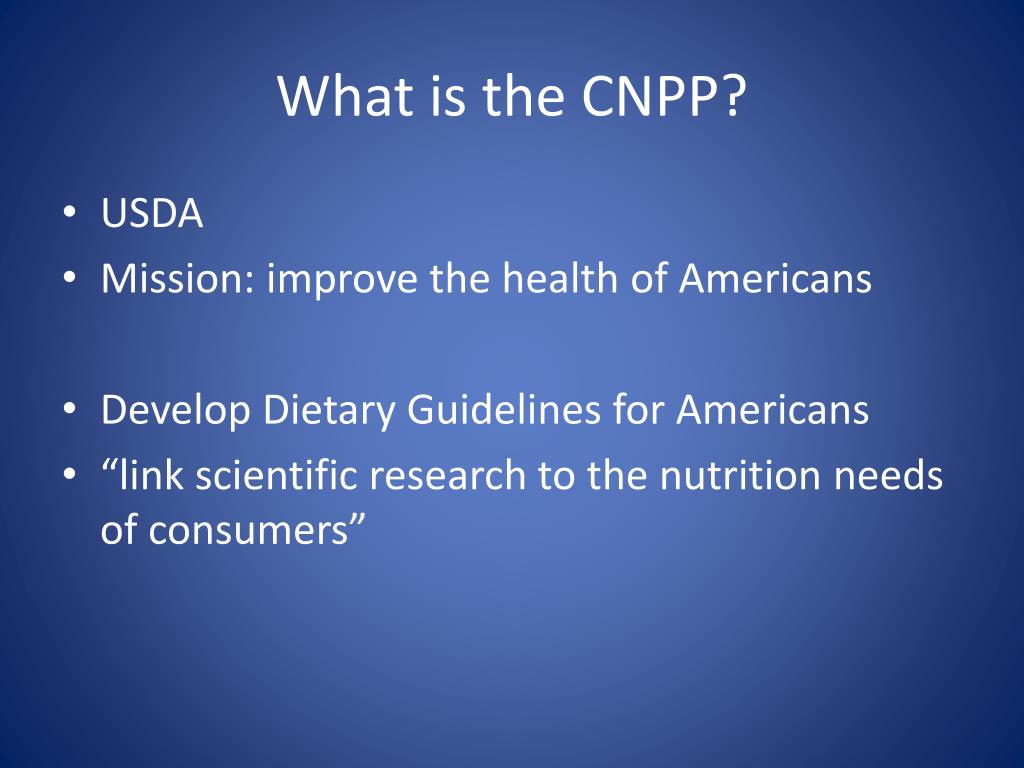 What is the CNPP?

• USDA
• Mission: improve the health of Americans

• Develop Dietary Guidelines for Americans
• “link scientific research to the nutrition needs of consumers”